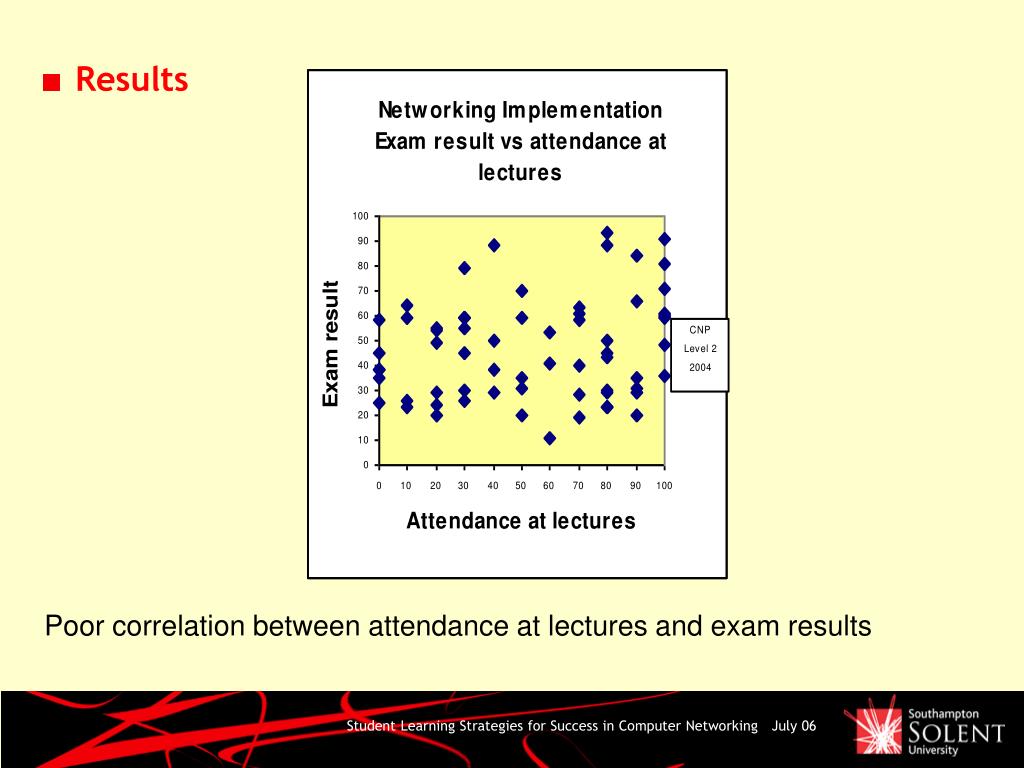 Results

Networking Implementation
Exam result vs attendance at lectures

Exam result

100
90
80
70
60
50
40
30
20
10
0

0 10 20 30 40 50 60 70 80 90 100

Attendance at lectures

CNP
Level 2
2004

Poor correlation between attendance at lectures and exam results

Student Learning Strategies for Success in Computer Networking July 06

Southampton
SOLENT
University